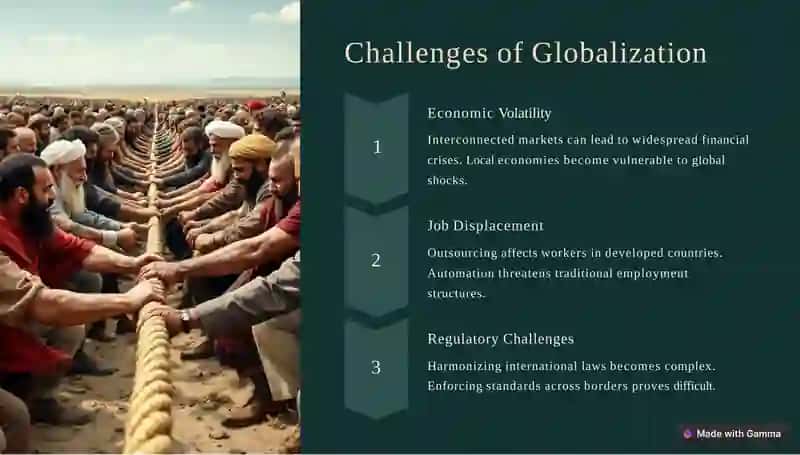 Challenges of Globalization

1

Economic Volatility

Interconnected markets can lead to widespread financial crises. Local economies become vulnerable to global shocks.

2

Job Displacement

Outsourcing affects workers in developed countries. Automation threatens traditional employment structures.

3

Regulatory Challenges

Harmonizing international laws becomes complex. Enforcing standards across borders proves difficult.

Made with Gamma